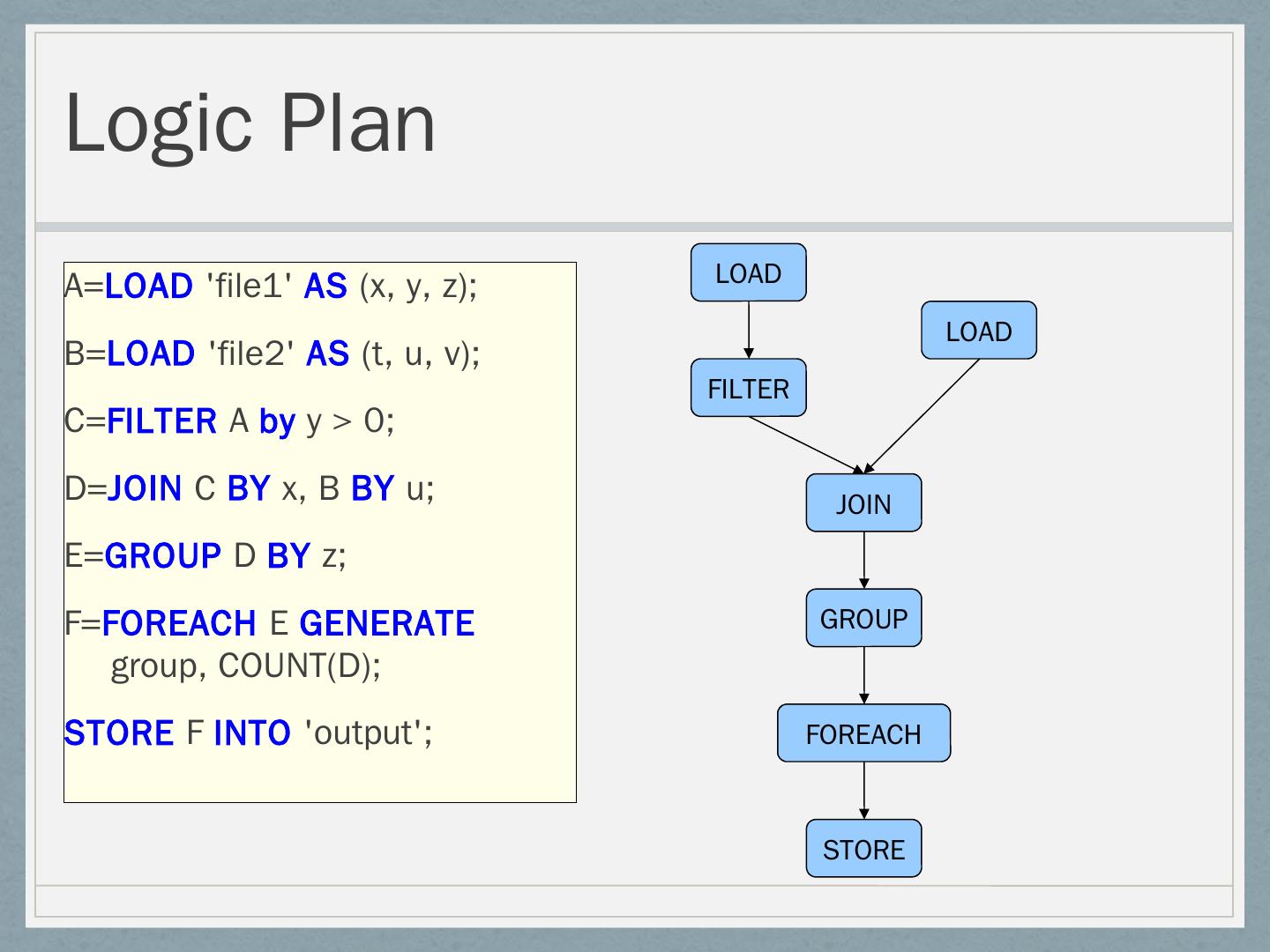 Logic Plan

A=LOAD 'file1' AS (x, y, z);

B=LOAD 'file2' AS (t, u, v);

C=FILTER A by y > 0;

D=JOIN C BY x, B BY u;

E=GROUP D BY z;

F=FOREACH E GENERATE group, COUNT(D);

STORE F INTO 'output';

LOAD

LOAD

FILTER

JOIN

GROUP

FOREACH

STORE